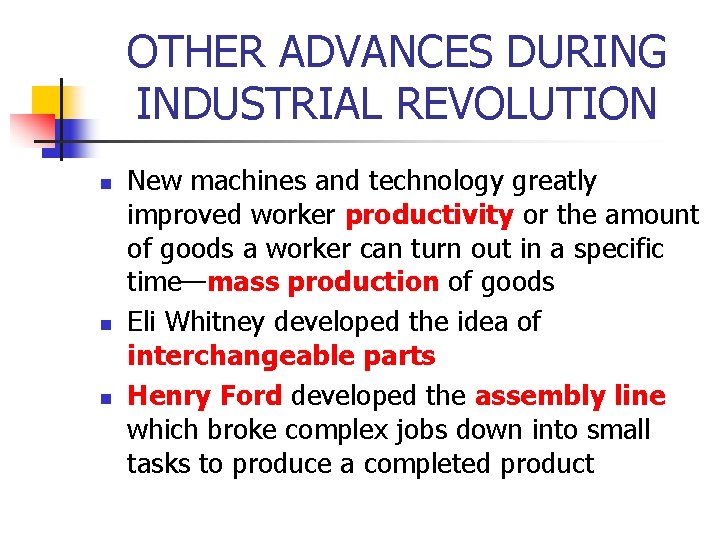 OTHER ADVANCES DURING INDUSTRIAL REVOLUTION

- New machines and technology greatly improved worker productivity or the amount of goods a worker can turn out in a specific time—mass production of goods
- Eli Whitney developed the idea of interchangeable parts
- Henry Ford developed the assembly line which broke complex jobs down into small tasks to produce a completed product